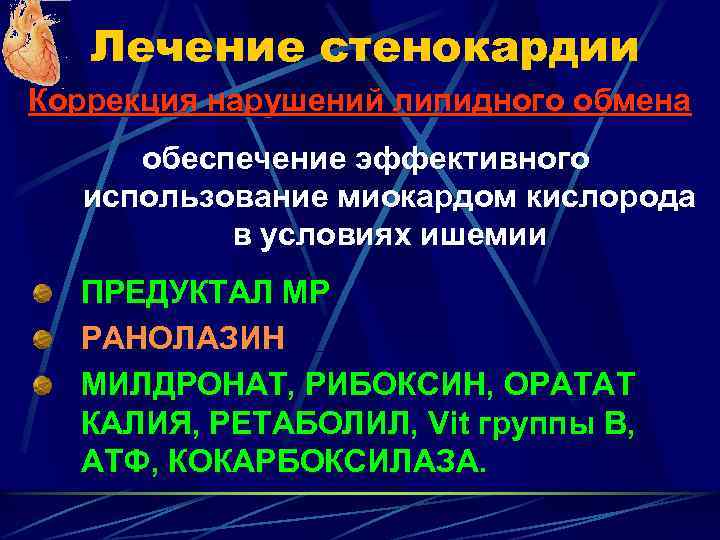 Лечение стенокардии

Коррекция нарушений липидного обмена

обеспечение эффективного использование миокардом кислорода в условиях ишемии

ПРЕДУКТАЛ МР

РАНОЛАЗИН

МИЛДРОНАТ, РИБОКСИН, ОРАТАТ КАЛИЯ, РЕТАБОЛИЛ, Vit группы В, АТФ, КОКАРБОКСИЛАЗА.